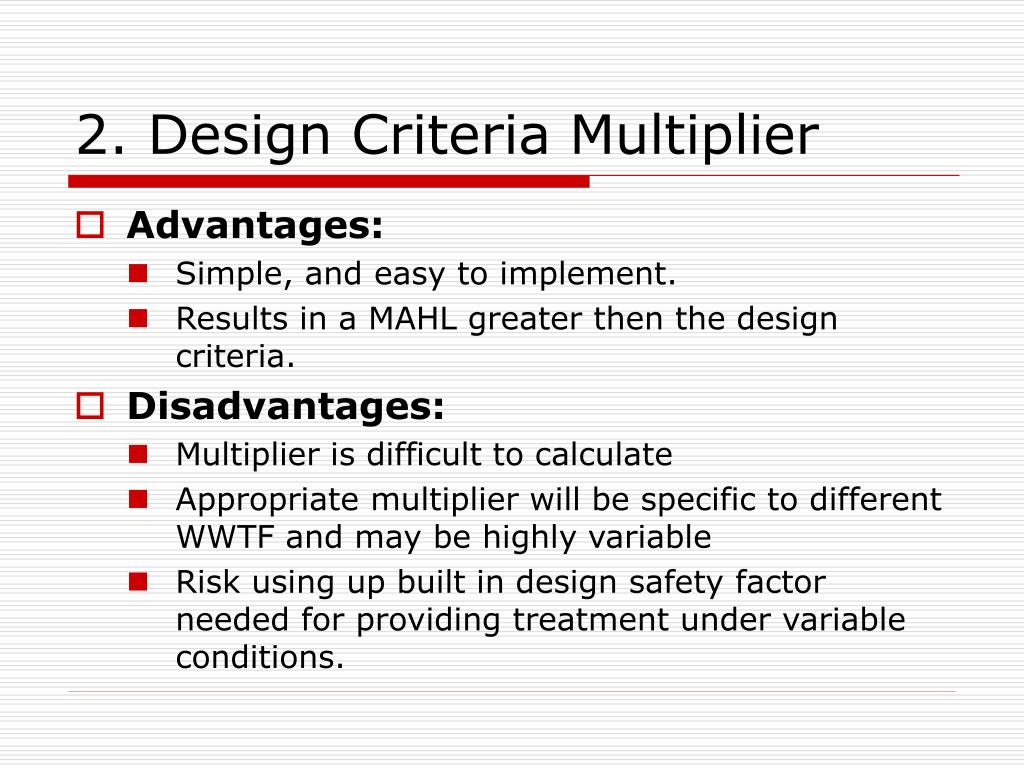 2. Design Criteria Multiplier

Advantages:

Simple, and easy to implement.

Results in a MAHL greater then the design criteria.

Disadvantages:

Multiplier is difficult to calculate

Appropriate multiplier will be specific to different WWTF and may be highly variable

Risk using up built in design safety factor needed for providing treatment under variable conditions.